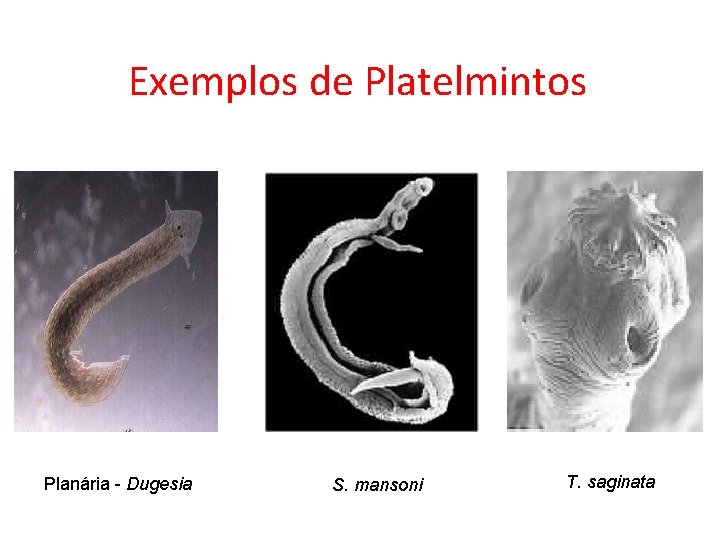 Exemplos de Platelmintos

Planária - Dugesia

S. mansoni

T. saginata